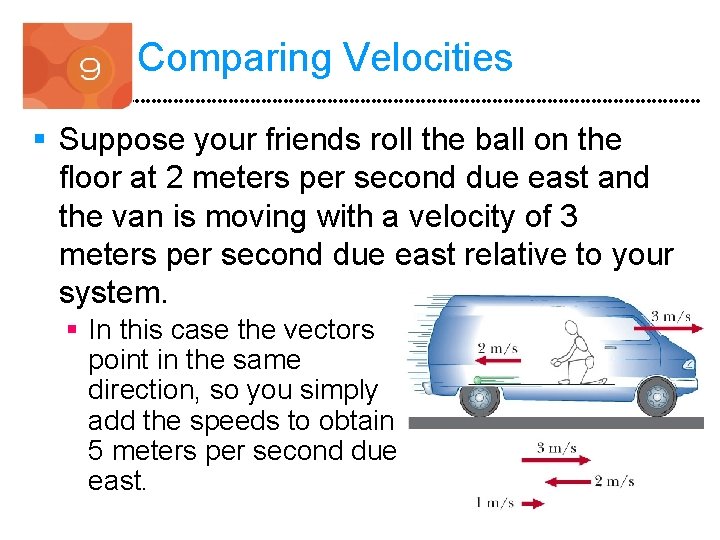 9

Comparing Velocities

▪ Suppose your friends roll the ball on the floor at 2 meters per second due east and the van is moving with a velocity of 3 meters per second due east relative to your system.

▪ In this case the vectors point in the same direction, so you simply add the speeds to obtain 5 meters per second due east.

3 m/s
2 m/s
3 m/s
2 m/s
1 m/s